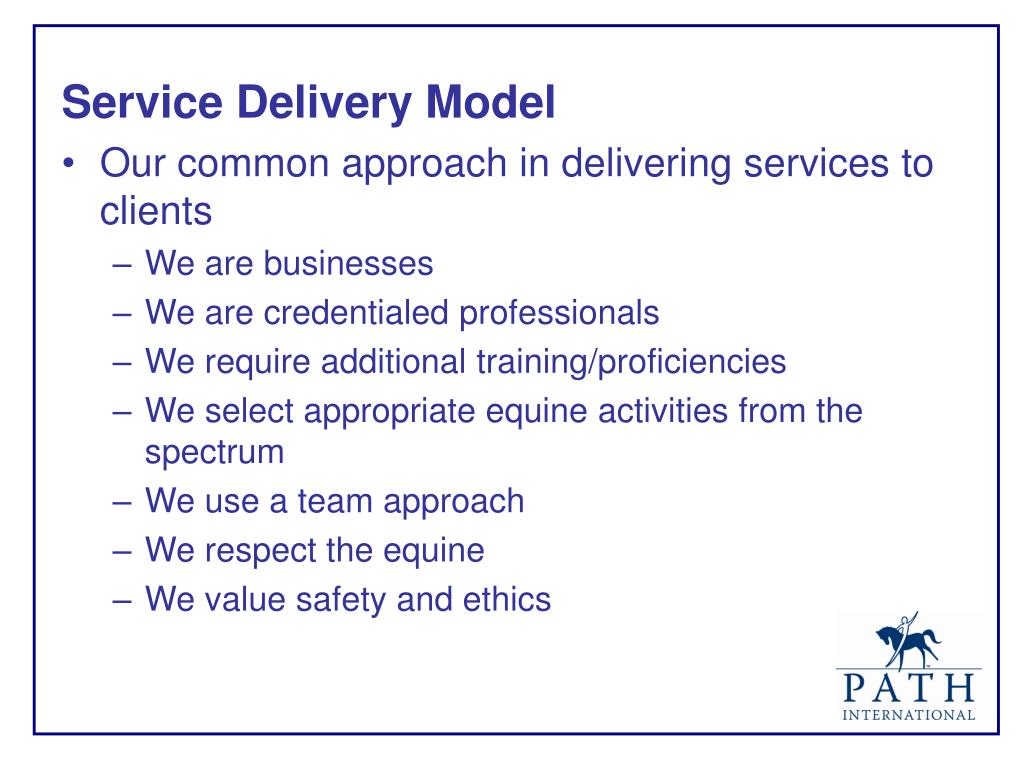 Service Delivery Model

• Our common approach in delivering services to clients
– We are businesses
– We are credentialed professionals
– We require additional training/proficiencies
– We select appropriate equine activities from the spectrum
– We use a team approach
– We respect the equine
– We value safety and ethics

PATH
INTERNATIONAL